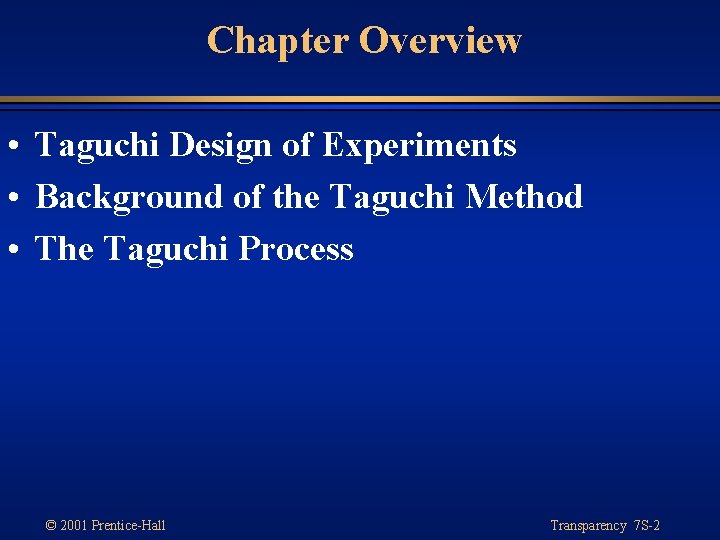 Chapter Overview

• Taguchi Design of Experiments
• Background of the Taguchi Method
• The Taguchi Process

© 2001 Prentice-Hall

Transparency 7S-2